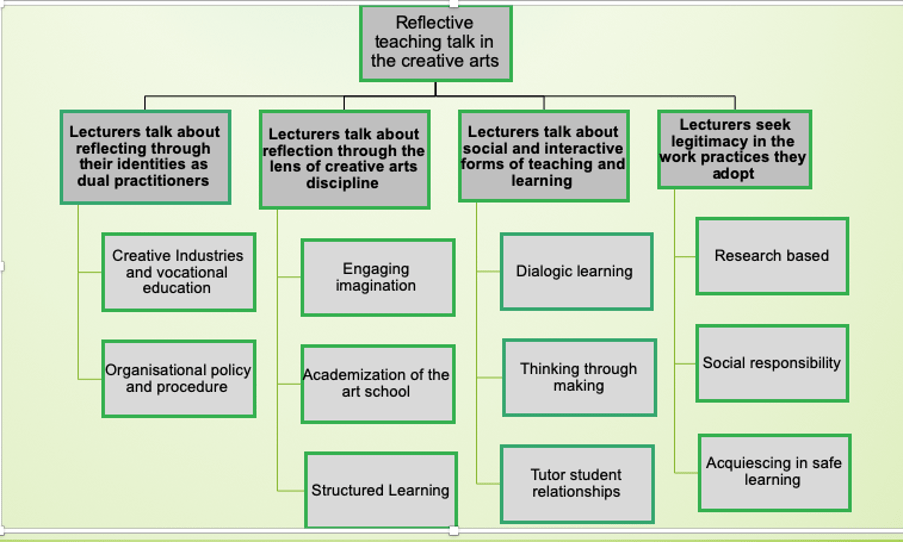 Reflective teaching talk in the creative arts

Lecturers talk about reflecting through their identities as dual practitioners

Creative Industries and vocational education

Organisational policy and procedure

Lecturers talk about reflection through the lens of creative arts discipline

Engaging imagination

Academization of the art school

Structured Learning

Lecturers talk about social and interactive forms of teaching and learning

Dialogic learning

Thinking through making

Tutor student relationships

Lecturers seek legitimacy in the work practices they adopt

Research based

Social responsibility

Acquiescing in safe learning